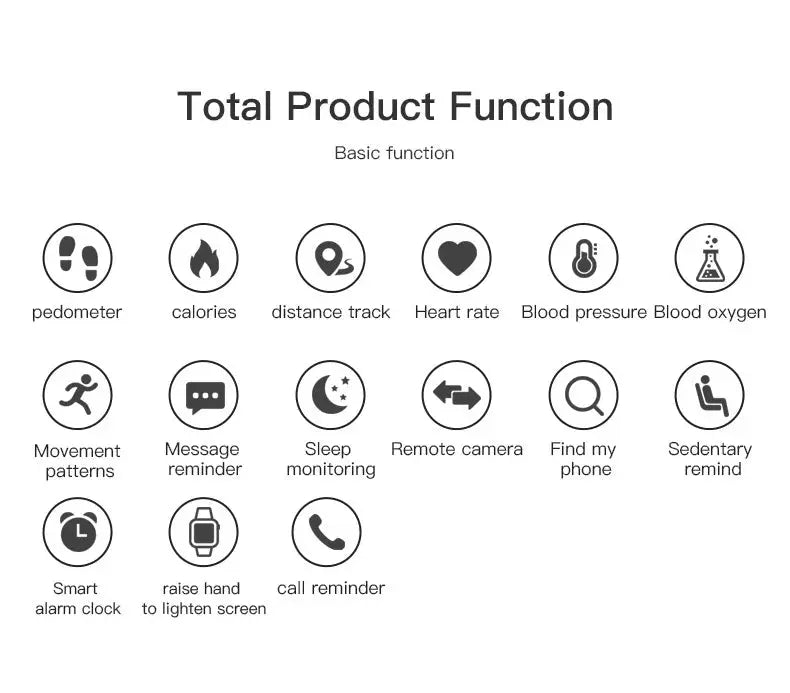 Total Product Function

Basic function

pedometer

calories

distance track

Heart rate

Blood pressure

Blood oxygen

Movement patterns

Message reminder

Sleep monitoring

Remote camera

Find my phone

Sedentary remind

Smart alarm clock

raise hand to lighten screen

call reminder